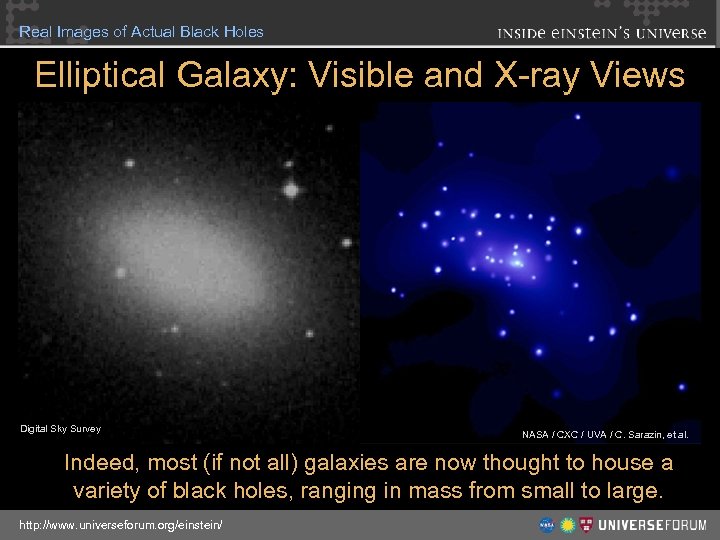 Real Images of Actual Black Holes

INSIDE EINSTEIN'S UNIVERSE

Elliptical Galaxy: Visible and X-ray Views

Digital Sky Survey

NASA / CXC / UVA / C. Sarazin, et al.

Indeed, most (if not all) galaxies are now thought to house a variety of black holes, ranging in mass from small to large.

http://www.universeforum.org/einstein/

UNIVERSEFORUM